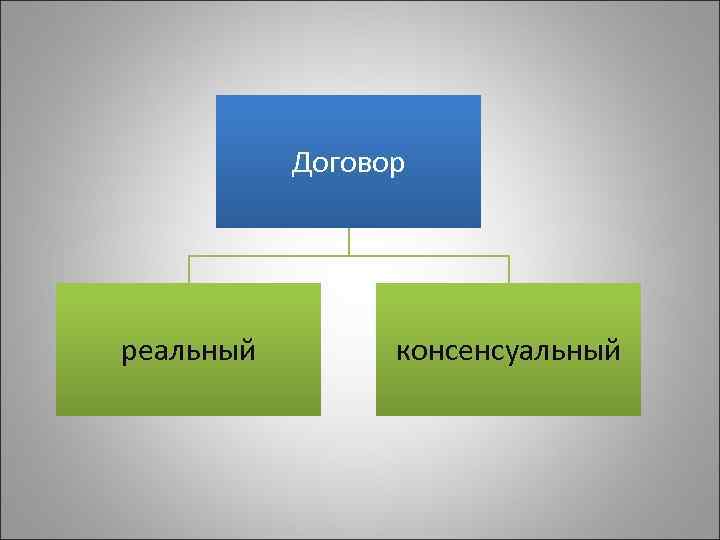 Договор

реальный

консенсуальный